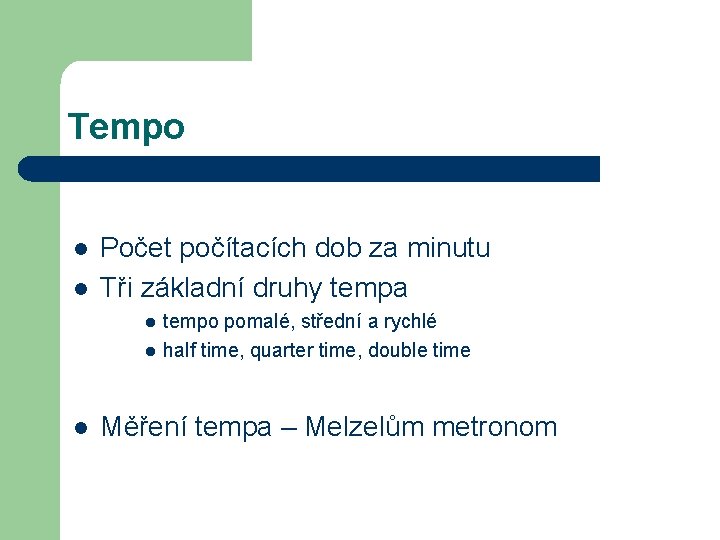 Tempo

- Počet počítacích dob za minutu
- Tři základní druhy tempa
  - tempo pomalé, střední a rychlé
  - half time, quarter time, double time

- Měření tempa – Melzelům metronom